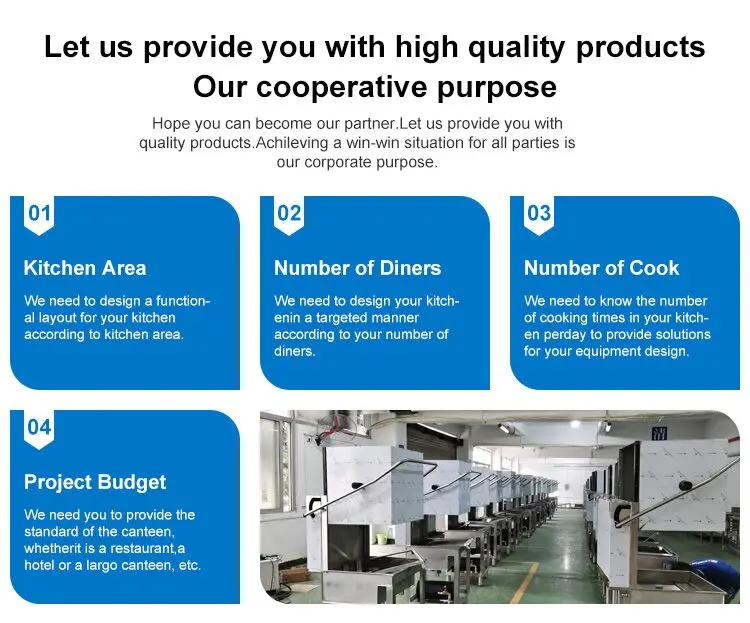 Let us provide you with high quality products
Our cooperative purpose

Hope you can become our partner.Let us provide you with quality products.Achileving a win-win situation for all parties is our corporate purpose.

01

Kitchen Area

We need to design a functional layout for your kitchen according to kitchen area.

02

Number of Diners

We need to design your kitchenin a targeted manner according to your number of diners.

03

Number of Cook

We need to know the number of cooking times in your kitchen perday to provide solutions for your equipment design.

04

Project Budget

We need you to provide the standard of the canteen, whetherit is a restaurant,a hotel or a largo canteen, etc.